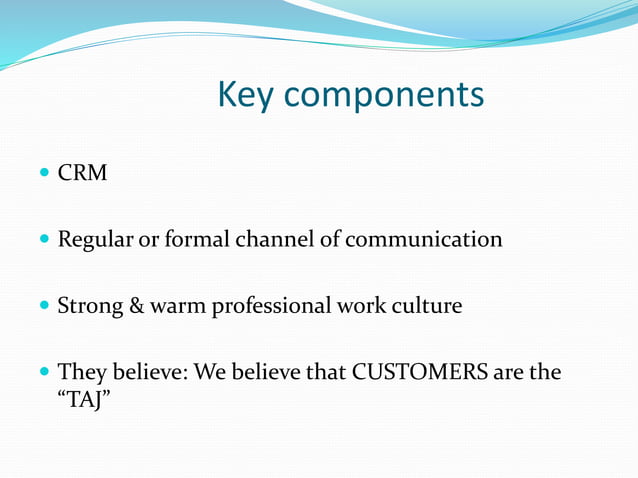 Key components

- CRM
- Regular or formal channel of communication
- Strong & warm professional work culture
- They believe: We believe that CUSTOMERS are the “TAJ”